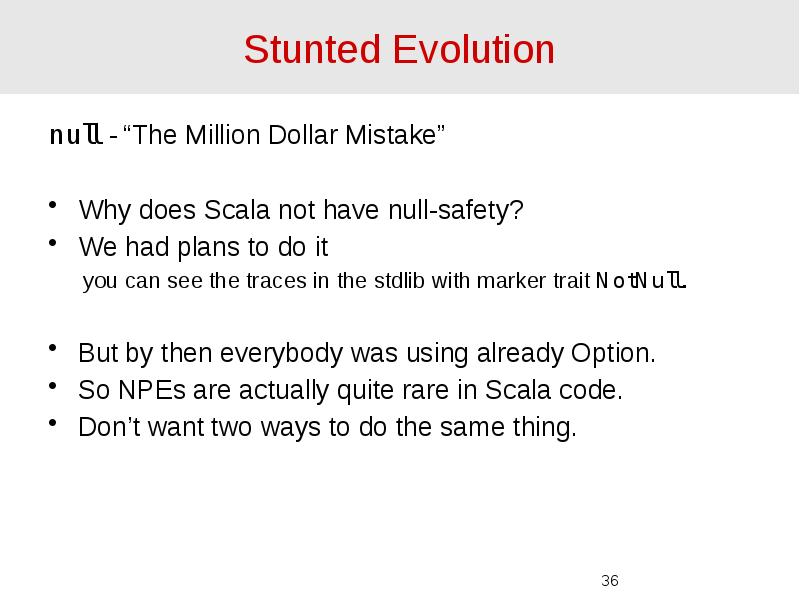 Stunted Evolution

null - “The Million Dollar Mistake”

• Why does Scala not have null-safety?
• We had plans to do it

you can see the traces in the stdlib with marker trait NotNull.

• But by then everybody was using already Option.
• So NPEs are actually quite rare in Scala code.
• Don’t want two ways to do the same thing.

36